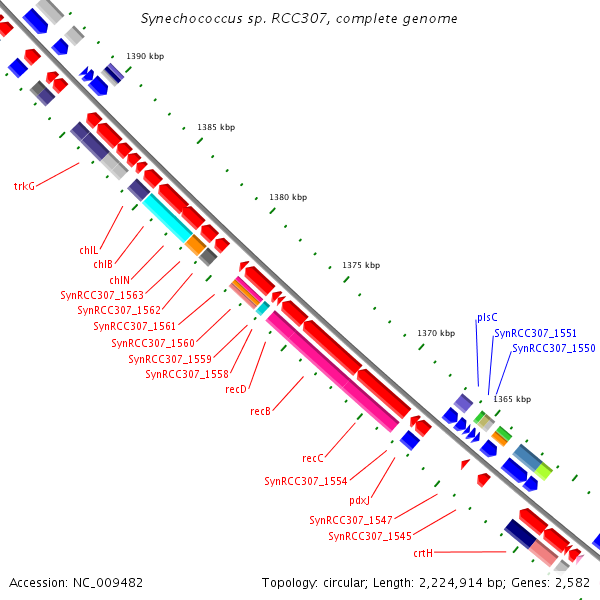 Synechococcus sp. RCC307, complete genome

1390 kbp

1385 kbp

1380 kbp

1375 kbp

1370 kbp

1365 kbp

trkG

chlL

chlB

chlN

SynRCC307_1563

SynRCC307_1562

SynRCC307_1561

SynRCC307_1560

SynRCC307_1559

SynRCC307_1558

recD

recB

recC

SynRCC307_1554

pdxJ

SynRCC307_1547

SynRCC307_1545

crtH

plsC

SynRCC307_1551

SynRCC307_1550

Accession: NC_009482

Topology: circular; Length: 2,224,914 bp; Genes: 2,582